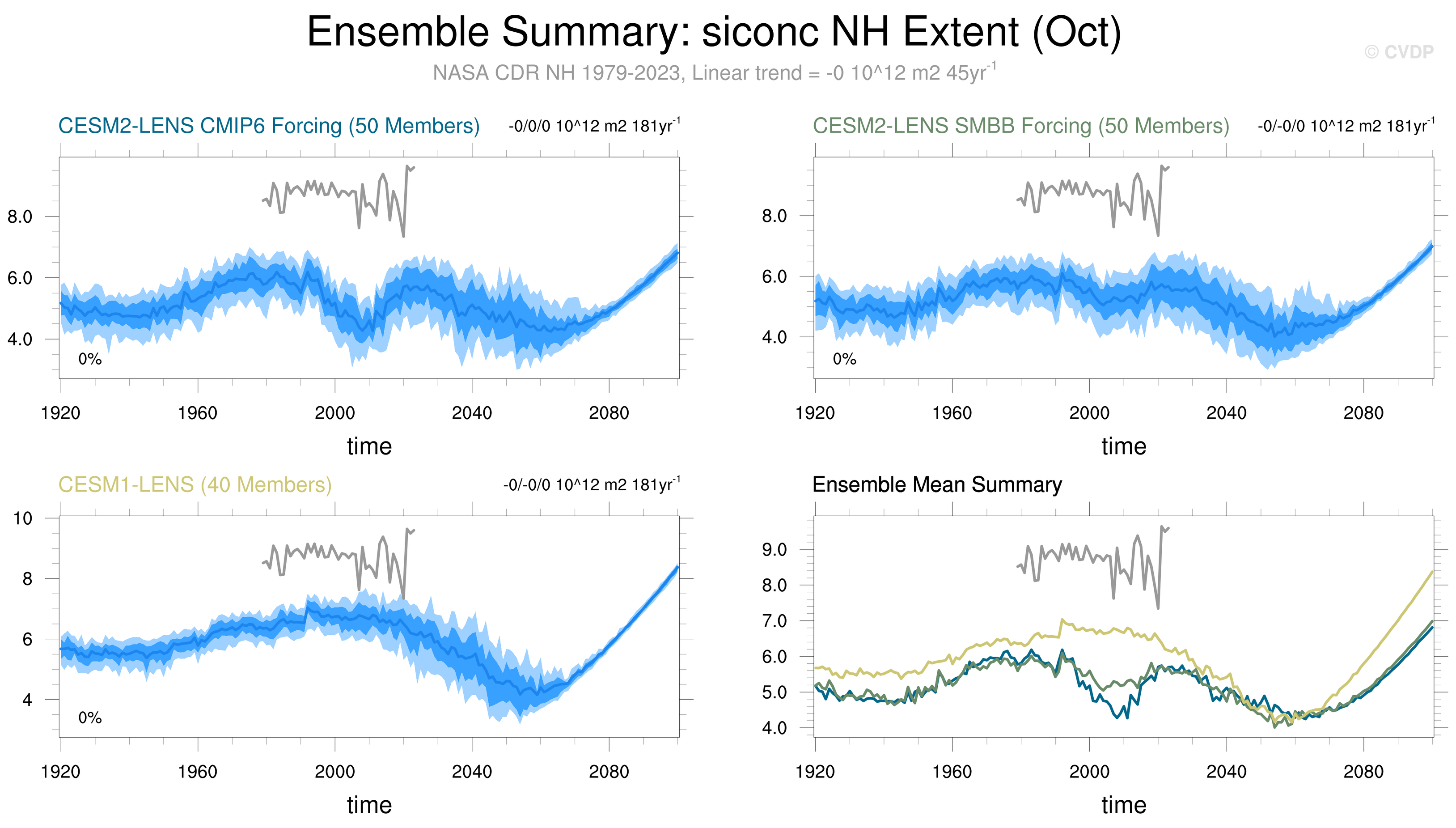 Ensemble Summary: siconc NH Extent (Oct)

© CVDP

NASA CDR NH 1979-2023, Linear trend = -0 10^12 m2 45yr$^{-1}$

CESM2-LENS CMIP6 Forcing (50 Members)

-0/0/0 10^12 m2 181yr$^{-1}$

8.0
6.0
4.0

0%

1920 1960 2000 2040 2080

time

CESM2-LENS SMBB Forcing (50 Members)

-0/-0/0 10^12 m2 181yr$^{-1}$

8.0
6.0
4.0

0%

1920 1960 2000 2040 2080

time

CESM1-LENS (40 Members)

-0/-0/0 10^12 m2 181yr$^{-1}$

10
8
6
4

0%

1920 1960 2000 2040 2080

time

Ensemble Mean Summary

9.0
8.0
7.0
6.0
5.0
4.0

1920 1960 2000 2040 2080

time